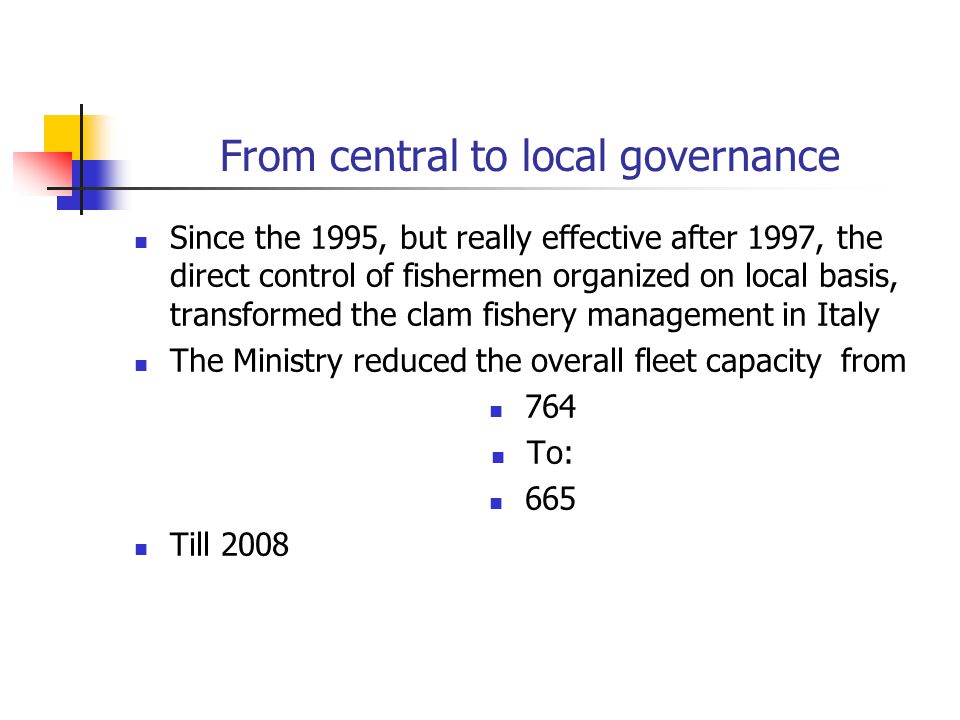 From central to local governance

- Since the 1995, but really effective after 1997, the direct control of fishermen organized on local basis, transformed the clam fishery management in Italy
- The Ministry reduced the overall fleet capacity from
  - 764
  - To:
  - 665
- Till 2008